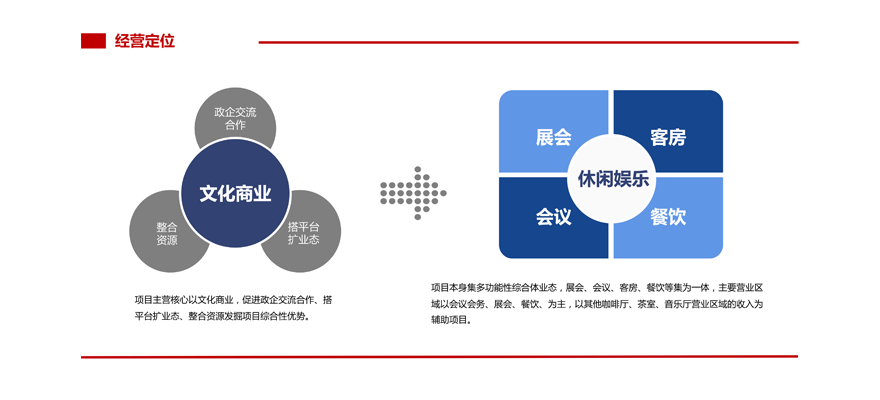 经营定位

政企交流合作

文化商业

整合资源

搭平台扩业态

项目主营核心以文化商业，促进政企交流合作、搭平台扩业态、整合资源发掘项目综合性优势。

展会

客房

休闲娱乐

会议

餐饮

项目本身集多功能性综合体业态，展会、会议、客房、餐饮等集为一体，主要营业区域以会议会务、展会、餐饮、为主，以其他咖啡厅、茶室、音乐厅营业区域的收入为辅助项目。